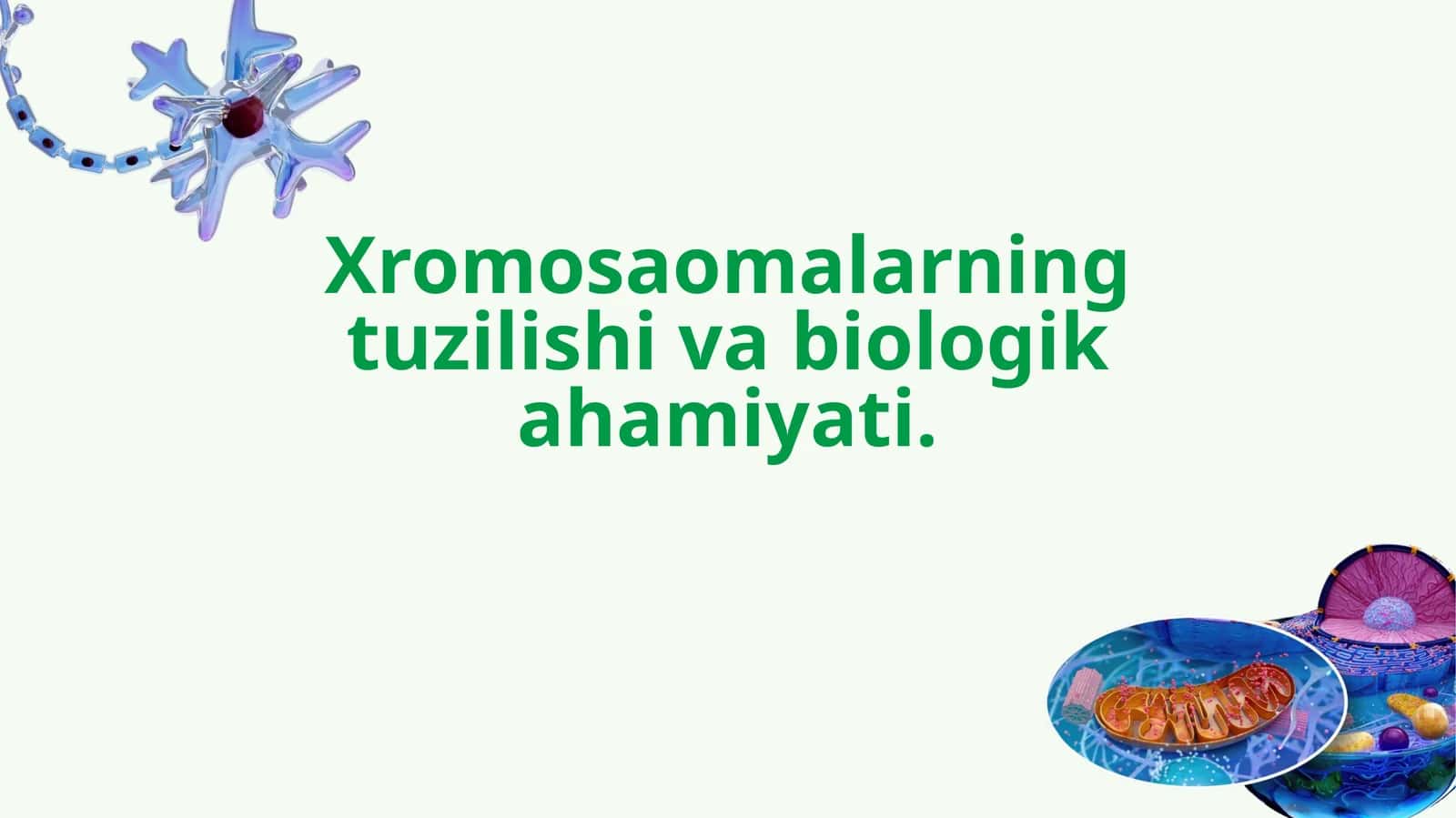 Xromosaomalarning tuzilishi va biologik ahamiyati.